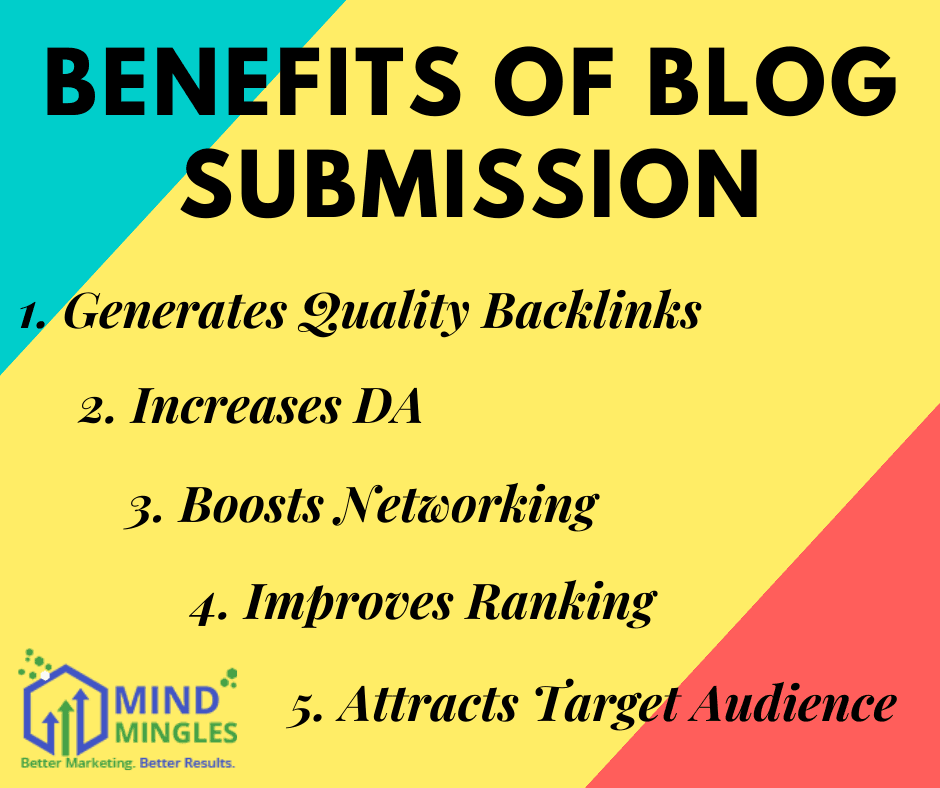 BENEFITS OF BLOG SUBMISSION

1. Generates Quality Backlinks

2. Increases DA

3. Boosts Networking

4. Improves Ranking

5. Attracts Target Audience

MIND MINGLES
Better Marketing. Better Results.